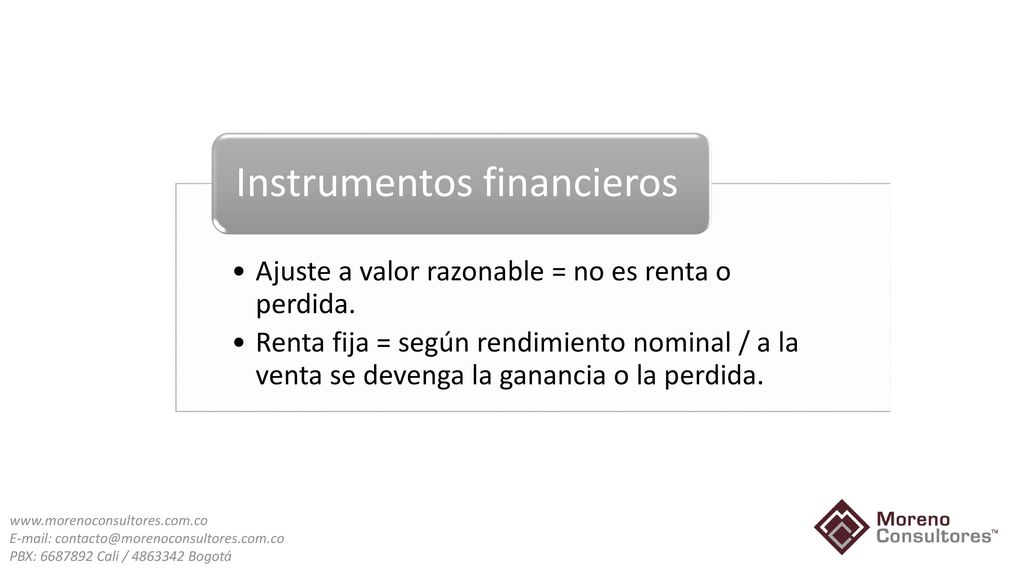 Instrumentos financieros

• Ajuste a valor razonable = no es renta o perdida.
• Renta fija = según rendimiento nominal / a la venta se devenga la ganancia o la perdida.

www.morenoconsultores.com.co
E-mail: contacto@morenoconsultores.com.co
PBX: 6687892 Cali / 4863342 Bogotá

Moreno Consultores™